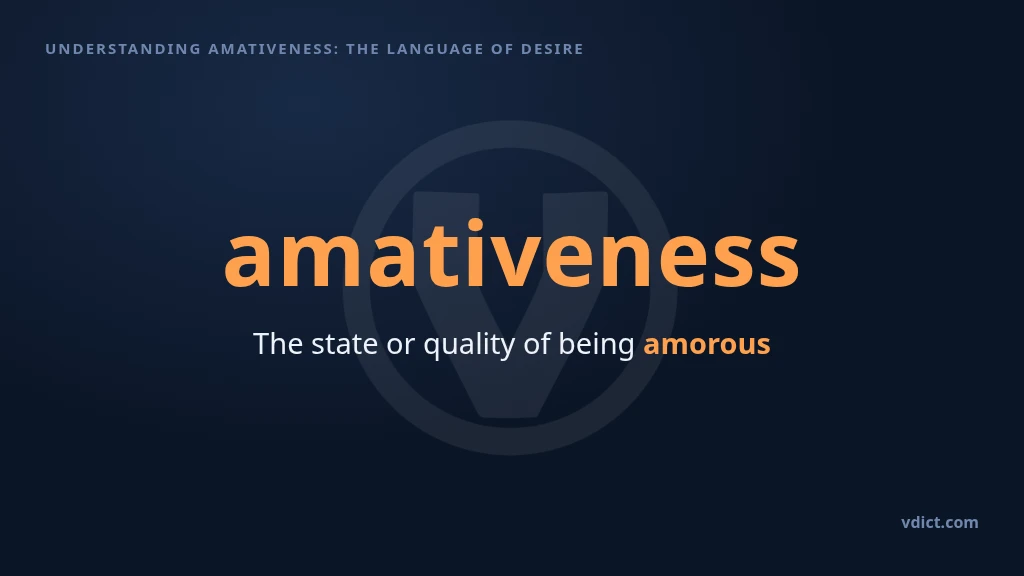 UNDERSTANDING AMATIVENESS: THE LANGUAGE OF DESIRE

amativeness

The state or quality of being amorous

vdict.com